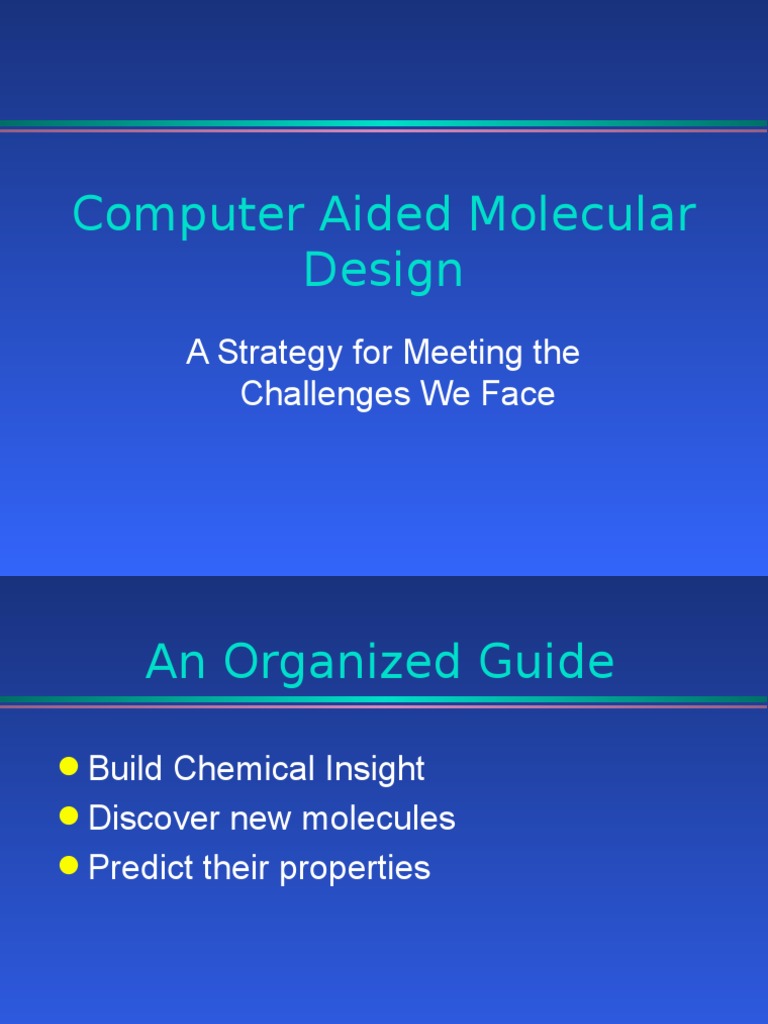 Computer Aided Molecular Design

A Strategy for Meeting the Challenges We Face

An Organized Guide

- Build Chemical Insight
- Discover new molecules
- Predict their properties